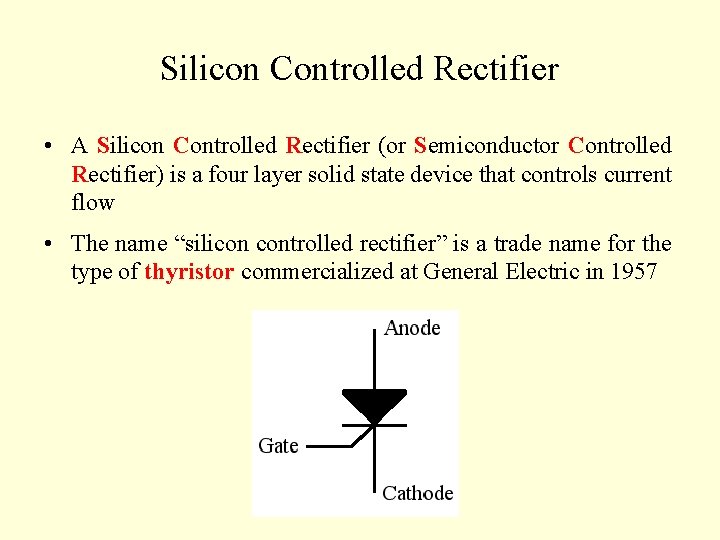 Silicon Controlled Rectifier

• A Silicon Controlled Rectifier (or Semiconductor Controlled Rectifier) is a four layer solid state device that controls current flow

• The name “silicon controlled rectifier” is a trade name for the type of thyristor commercialized at General Electric in 1957

Anode

Gate

Cathode